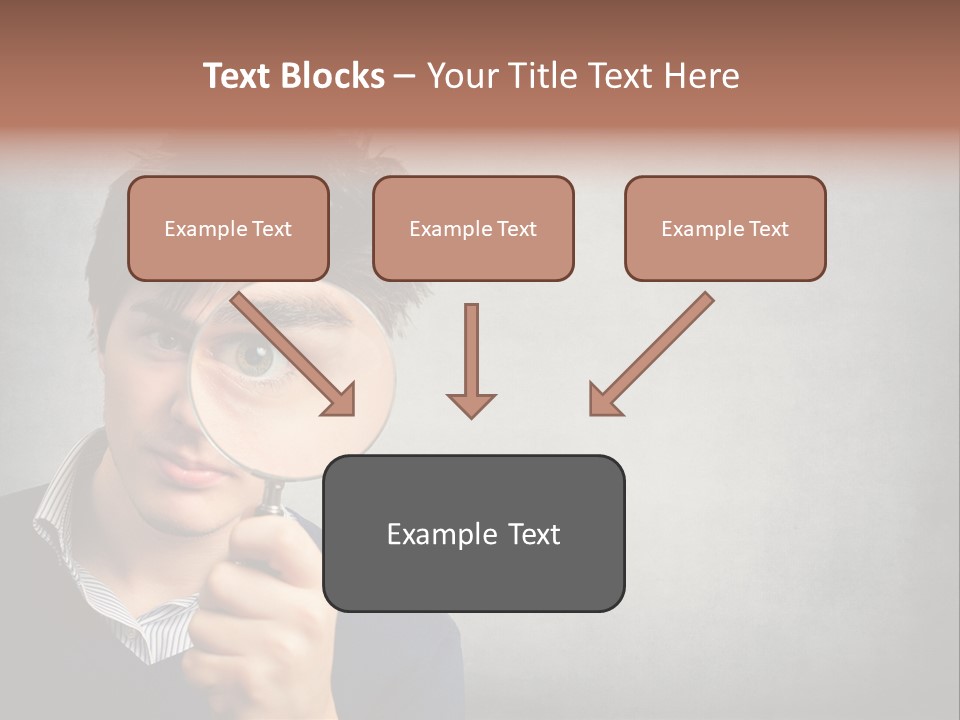 Text Blocks – Your Title Text Here

Example Text

Example Text

Example Text

Example Text